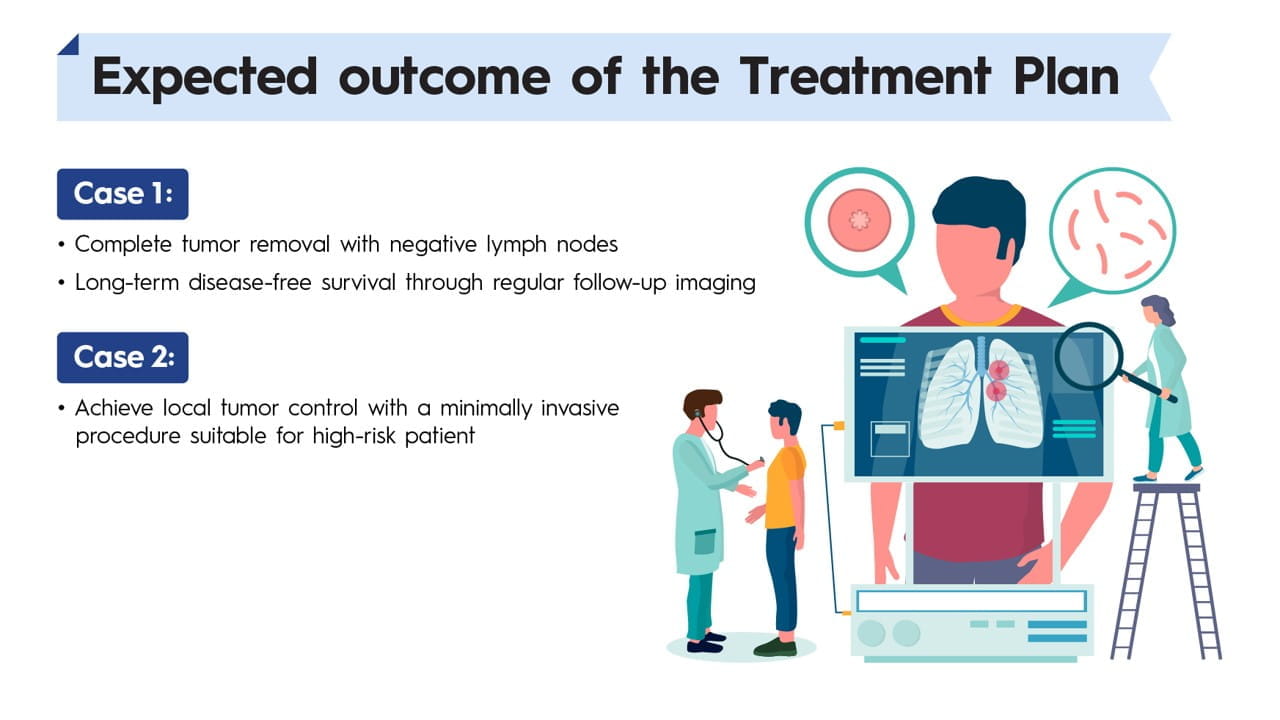 Expected outcome of the Treatment Plan

Case 1:

• Complete tumor removal with negative lymph nodes
• Long-term disease-free survival through regular follow-up imaging

Case 2:

• Achieve local tumor control with a minimally invasive procedure suitable for high-risk patient